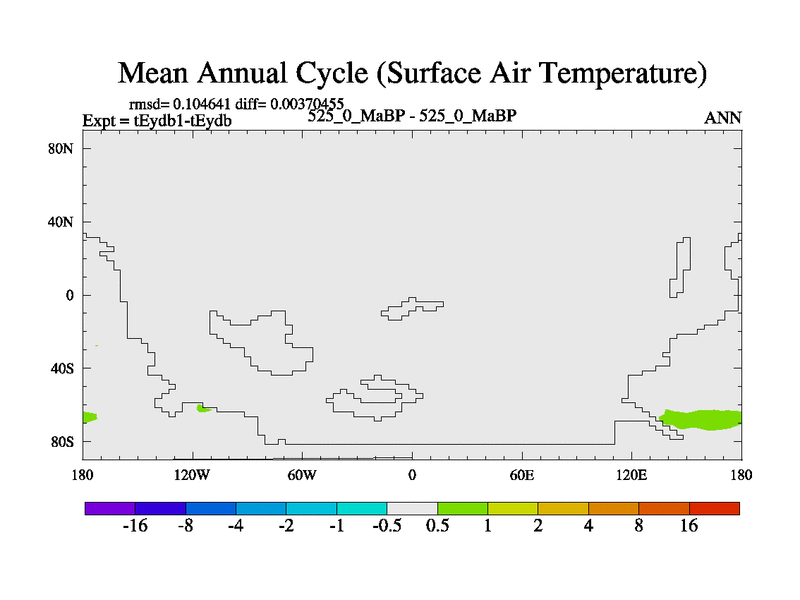 Mean Annual Cycle (Surface Air Temperature)

rmsd= 0.104641 diff= 0.00370455
Expt = tEydb1-tEydb
525_0_MaBP - 525_0_MaBP
ANN

80N
40N
0
40S
80S

180
120W
60W
0
60E
120E
180

-16
-8
-4
-2
-1
-0.5
0.5
1
2
4
8
16